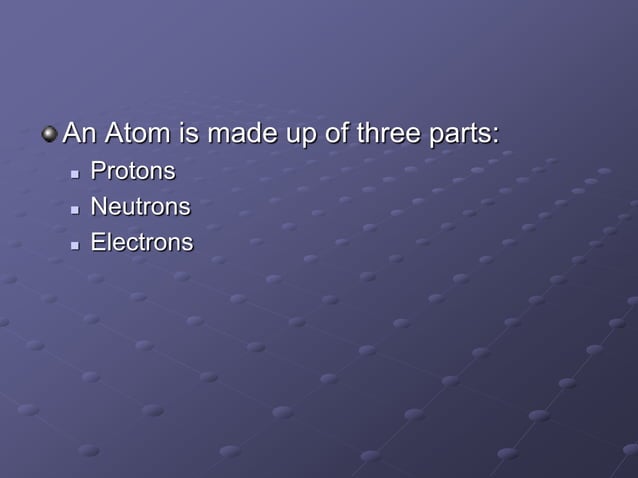 An Atom is made up of three parts:
Protons
Neutrons
Electrons